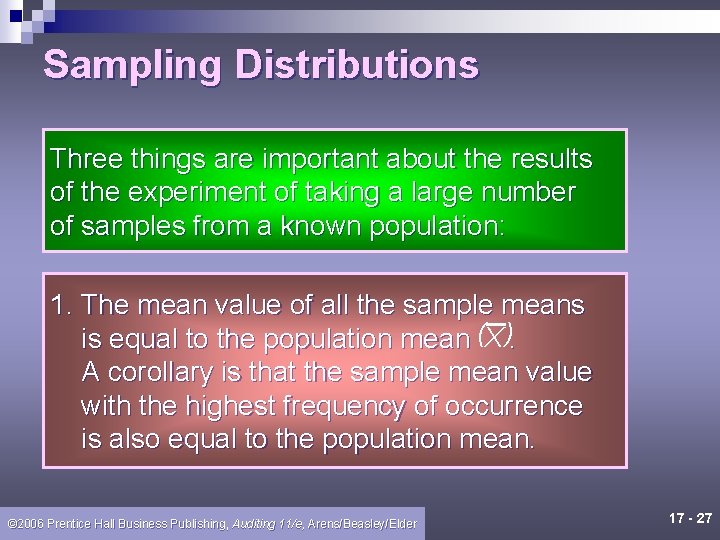 Sampling Distributions

Three things are important about the results of the experiment of taking a large number of samples from a known population:

1. The mean value of all the sample means is equal to the population mean $(\overline{X})$. A corollary is that the sample mean value with the highest frequency of occurrence is also equal to the population mean.

©2006 Prentice Hall Business Publishing, Auditing 11/e, Arens/Beasley/Elder

17 - 27